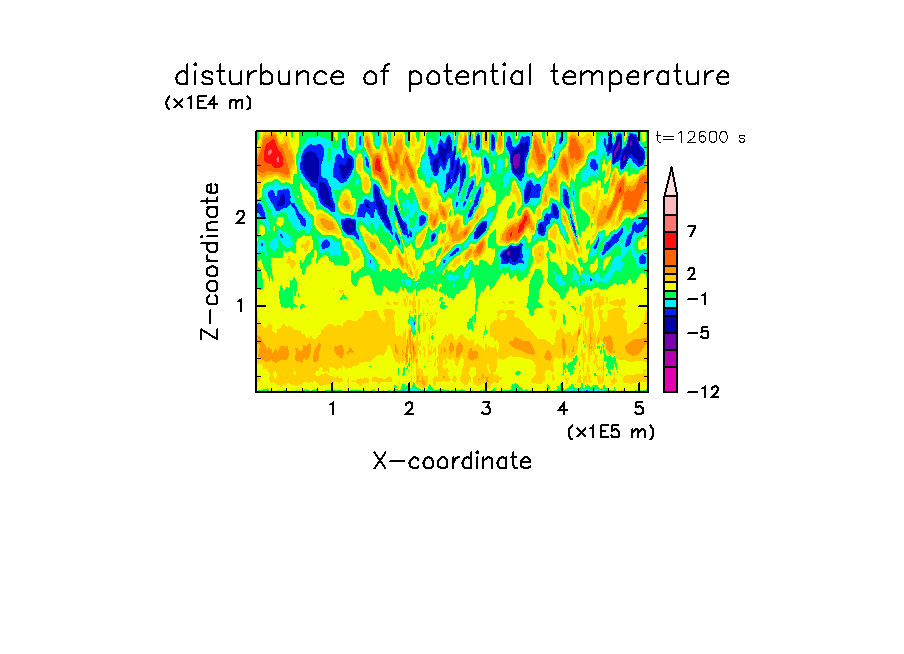 disturbunce of potential temperature

(x1E4 m)

t=12600 s

Z-coordinate

2

1

7

2

−1

−5

−12

1 2 3 4 5

(x1E5 m)

X-coordinate